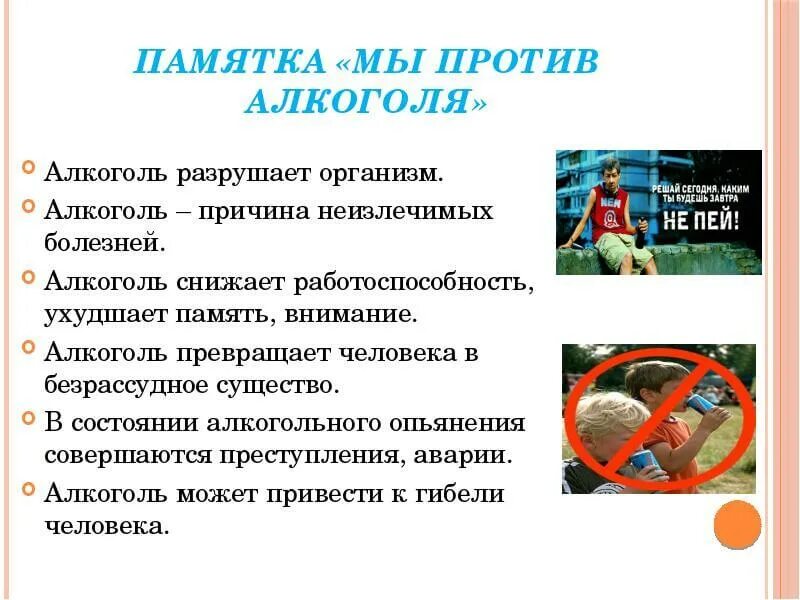 ПАМЯТКА «МЫ ПРОТИВ АЛКОГОЛЯ»

Алкоголь разрушает организм.

Алкоголь – причина неизлечимых болезней.

Алкоголь снижает работоспособность, ухудшает память, внимание.

Алкоголь превращает человека в безрассудное существо.

В состоянии алкогольного опьянения совершаются преступления, аварии.

Алкоголь может привести к гибели человека.

РЕШАЙ СЕГОДНЯ, КАКИМ ТЫ БУДЕШЬ ЗАВТРА
НЕ ПЕЙ!